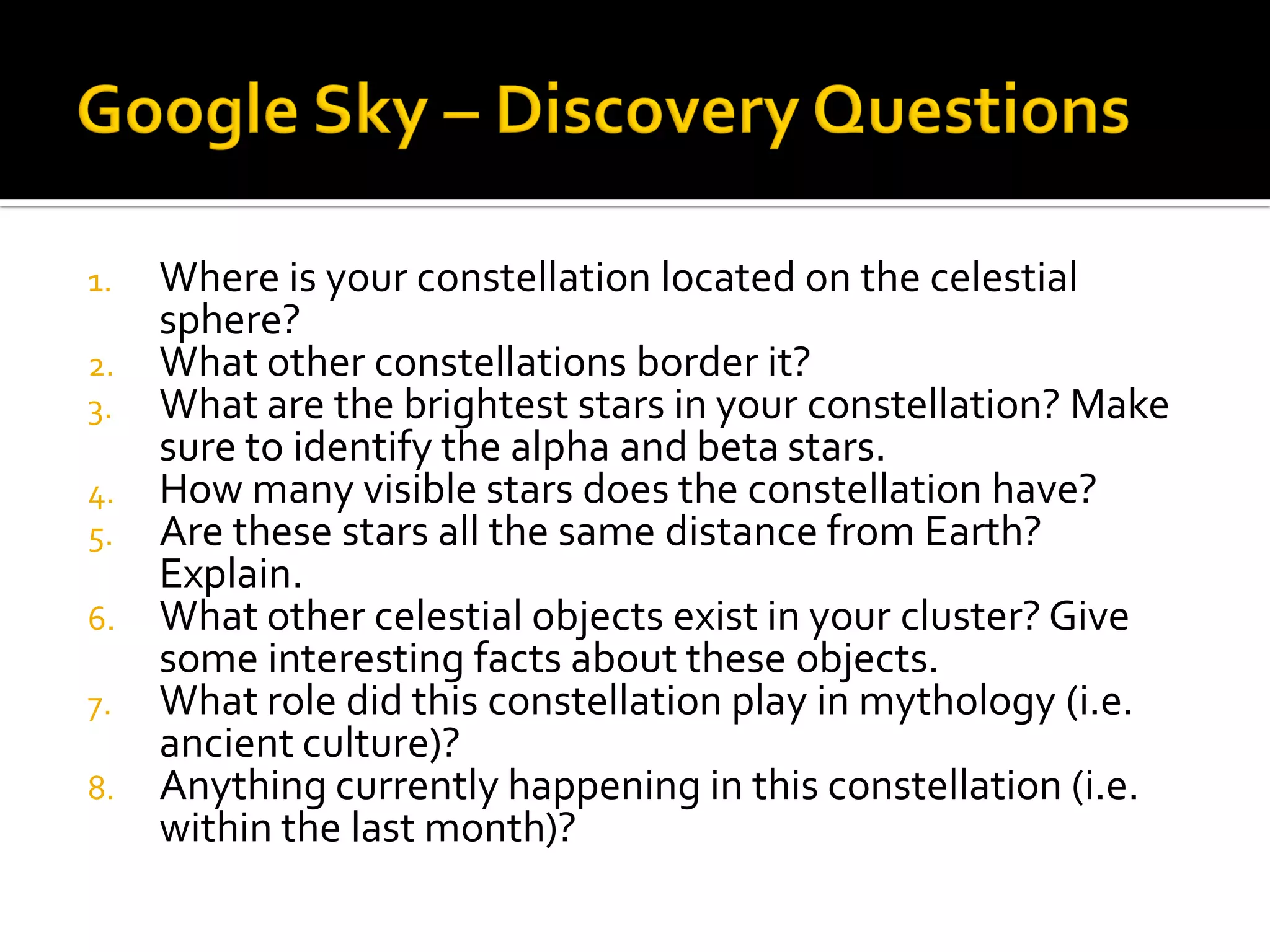 Google Sky – Discovery Questions

1. Where is your constellation located on the celestial sphere?
2. What other constellations border it?
3. What are the brightest stars in your constellation? Make sure to identify the alpha and beta stars.
4. How many visible stars does the constellation have?
5. Are these stars all the same distance from Earth? Explain.
6. What other celestial objects exist in your cluster? Give some interesting facts about these objects.
7. What role did this constellation play in mythology (i.e. ancient culture)?
8. Anything currently happening in this constellation (i.e. within the last month)?